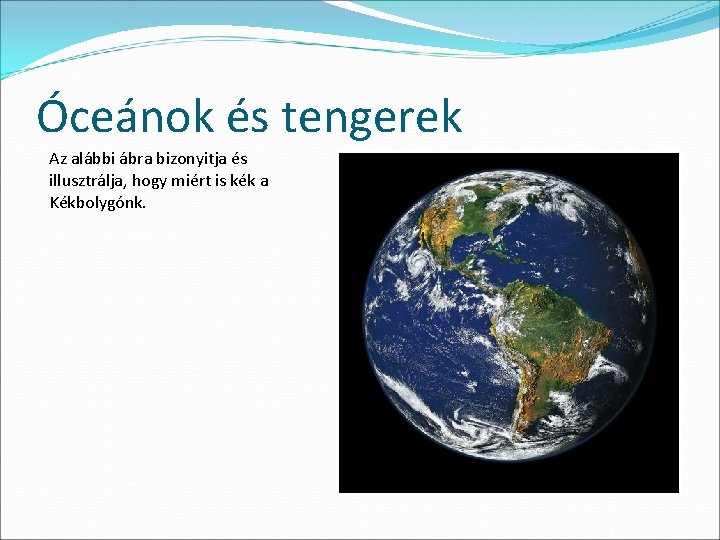 Óceánok és tengerek

Az alábbi ábra bizonyitja és illusztrálja, hogy miért is kék a Kékbolygónk.